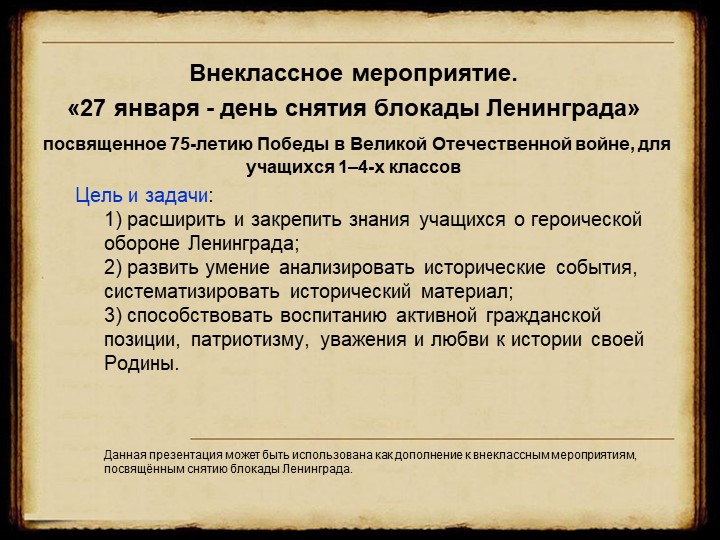 Внеклассное мероприятие.
«27 января - день снятия блокады Ленинграда»
посвященное 75-летию Победы в Великой Отечественной войне, для учащихся 1–4-х классов

Цель и задачи:
1) расширить и закрепить знания учащихся о героической обороне Ленинграда;
2) развить умение анализировать исторические события, систематизировать исторический материал;
3) способствовать воспитанию активной гражданской позиции, патриотизму, уважения и любви к истории своей Родины.

Данная презентация может быть использована как дополнение к внеклассным мероприятиям, посвящённым снятию блокады Ленинграда.